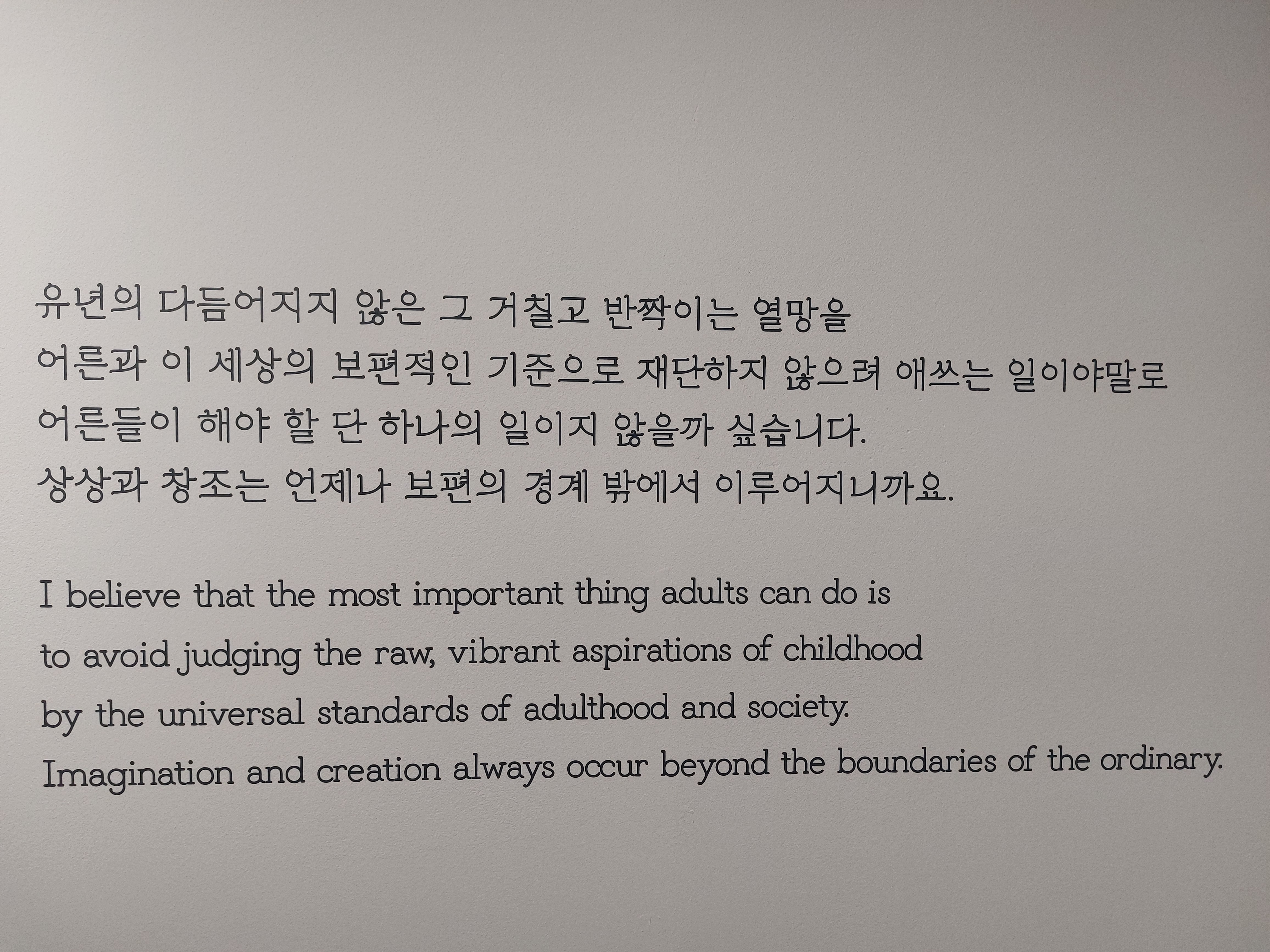 유년의 다듬어지지 않은 그 거칠고 반짝이는 열망을
어른과 이 세상의 보편적인 기준으로 재단하지 않으려 애쓰는 일이야말로
어른들이 해야 할 단 하나의 일이지 않을까 싶습니다.
상상과 창조는 언제나 보편의 경계 밖에서 이루어지니까요.

I believe that the most important thing adults can do is
to avoid judging the raw, vibrant aspirations of childhood
by the universal standards of adulthood and society.
Imagination and creation always occur beyond the boundaries of the ordinary.